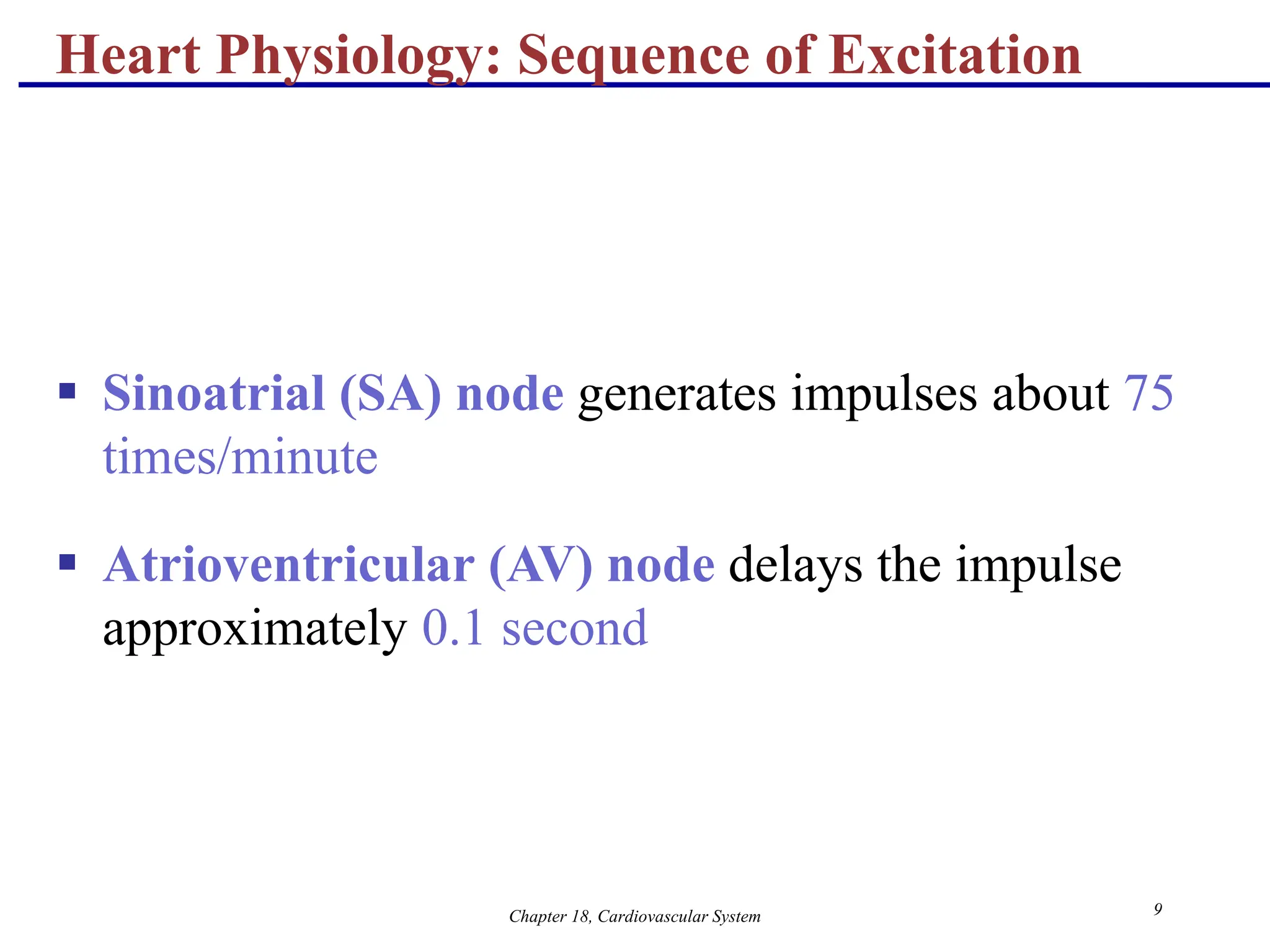 Heart Physiology: Sequence of Excitation

▪ Sinoatrial (SA) node generates impulses about 75 times/minute

▪ Atrioventricular (AV) node delays the impulse approximately 0.1 second

Chapter 18, Cardiovascular System

9